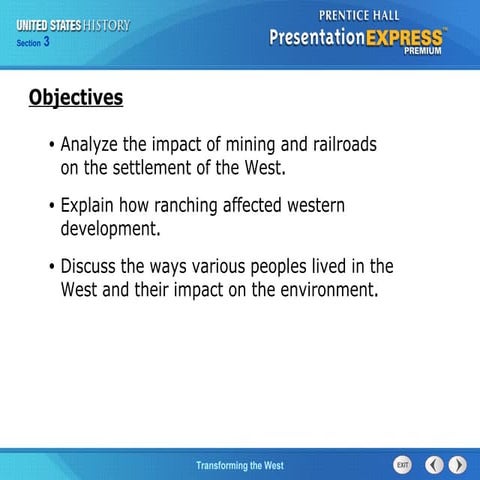 UNITED STATES HISTORY
Section 3

PRENTICE HALL
PresentationEXPRESS™
PREMIUM

Objectives

• Analyze the impact of mining and railroads on the settlement of the West.

• Explain how ranching affected western development.

• Discuss the ways various peoples lived in the West and their impact on the environment.

Transforming the West

EXIT